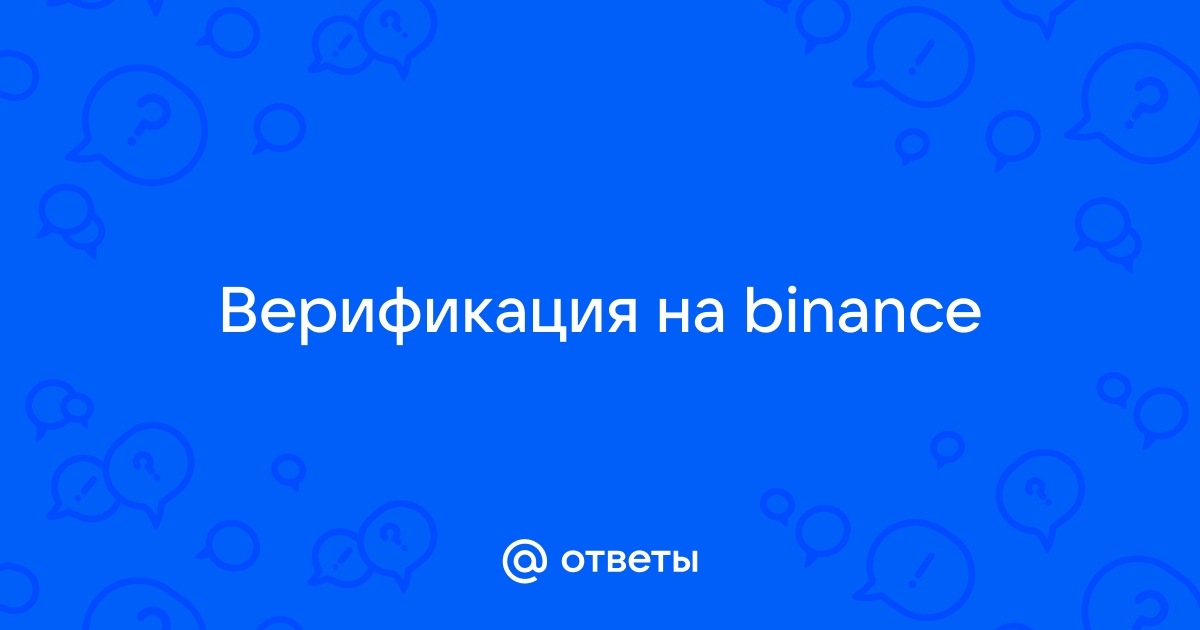 Верификация на binance

@ ответы